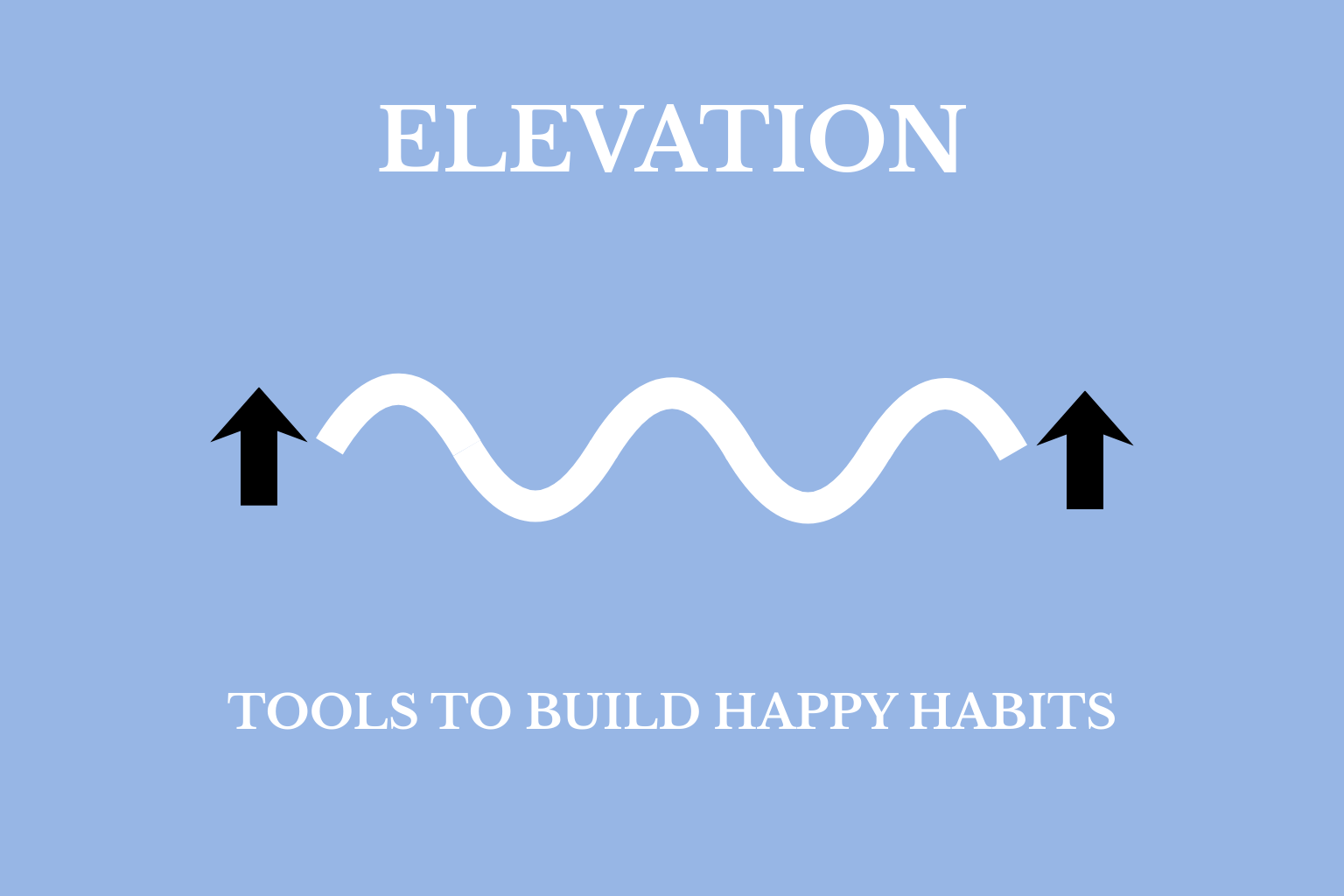 ELEVATION

TOOLS TO BUILD HAPPY HABITS